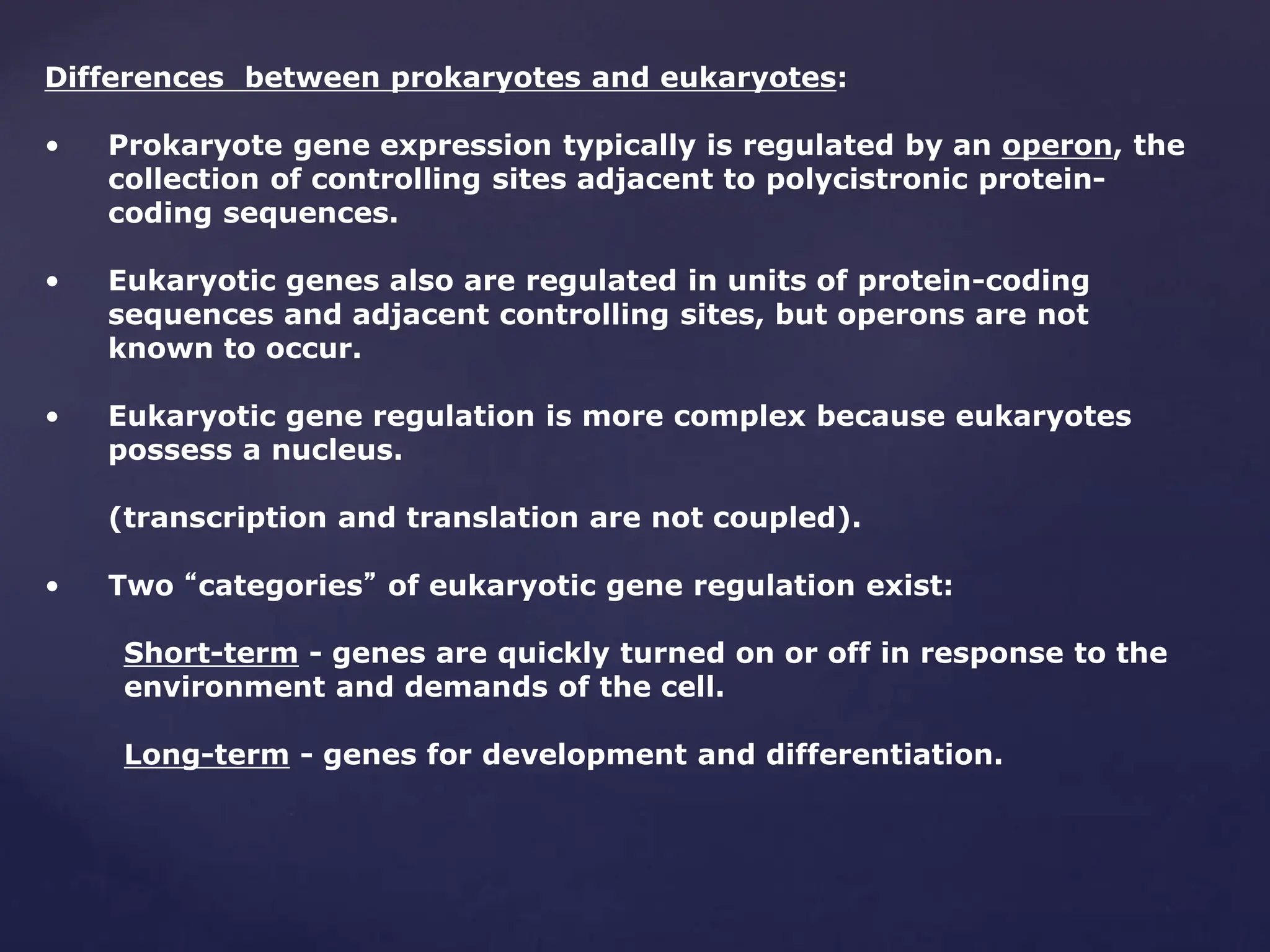 Differences between prokaryotes and eukaryotes:

• Prokaryote gene expression typically is regulated by an operon, the collection of controlling sites adjacent to polycistronic protein-coding sequences.

• Eukaryotic genes also are regulated in units of protein-coding sequences and adjacent controlling sites, but operons are not known to occur.

• Eukaryotic gene regulation is more complex because eukaryotes possess a nucleus.

(transcription and translation are not coupled).

• Two “categories” of eukaryotic gene regulation exist:

Short-term - genes are quickly turned on or off in response to the environment and demands of the cell.

Long-term - genes for development and differentiation.